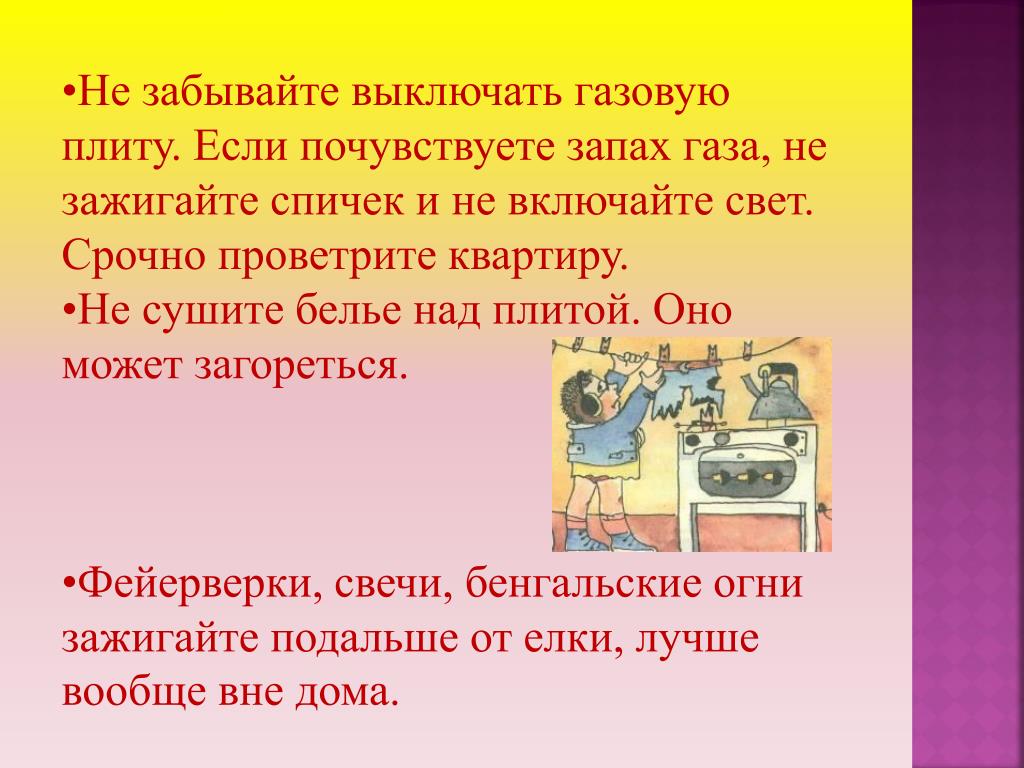 •Не забывайте выключать газовую плиту. Если почувствуете запах газа, не зажигайте спичек и не включайте свет. Срочно проветрите квартиру.
•Не сушите белье над плитой. Оно может загореться.

•Фейерверки, свечи, бенгальские огни зажигайте подальше от елки, лучше вообще вне дома.